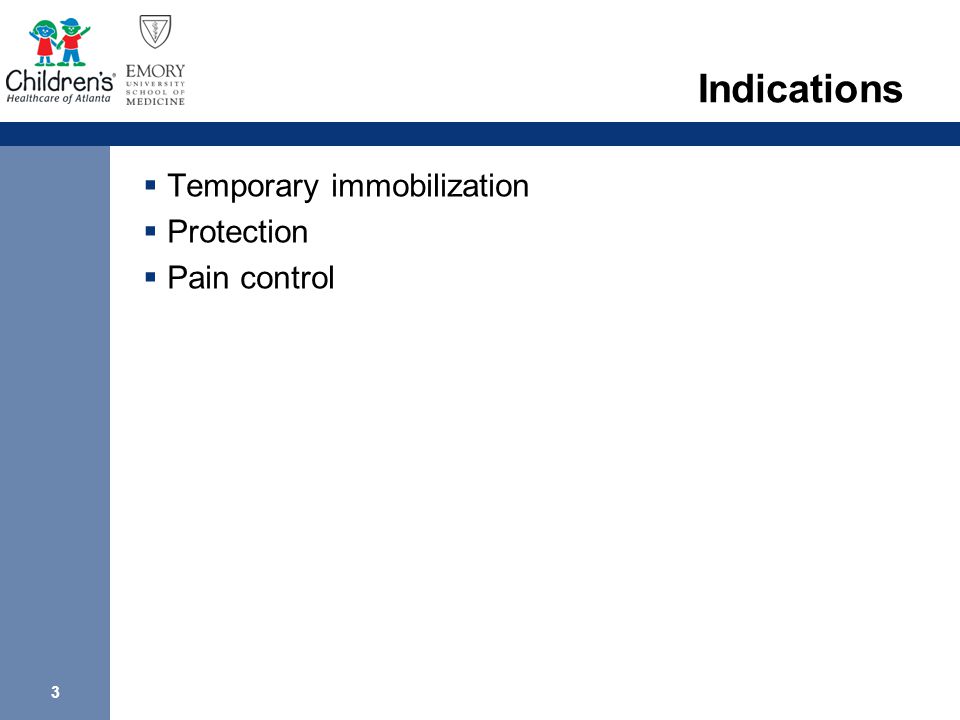 Children's Healthcare of Atlanta

EMORY UNIVERSITY SCHOOL OF MEDICINE

Indications

▪ Temporary immobilization
▪ Protection
▪ Pain control

3